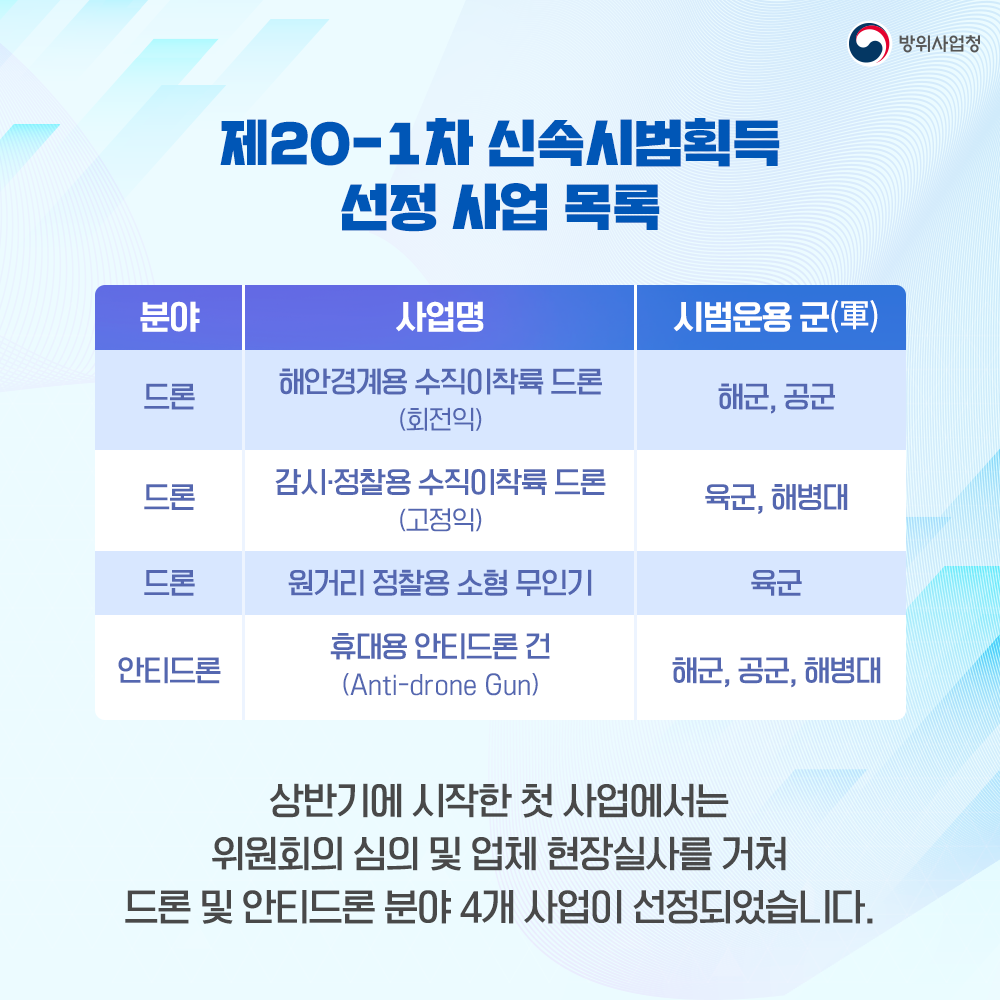 방위사업청

제20-1차 신속시범획득 선정 사업 목록

| 분야 | 사업명 | 시범운용 군(軍) |
|---|---|---|
| 드론 | 해안경계용 수직이착륙 드론 (회전익) | 해군, 공군 |
| 드론 | 감시·정찰용 수직이착륙 드론 (고정익) | 육군, 해병대 |
| 드론 | 원거리 정찰용 소형 무인기 | 육군 |
| 안티드론 | 휴대용 안티드론 건 (Anti-drone Gun) | 해군, 공군, 해병대 |

상반기에 시작한 첫 사업에서는 위원회의 심의 및 업체 현장실사를 거쳐 드론 및 안티드론 분야 4개 사업이 선정되었습니다.